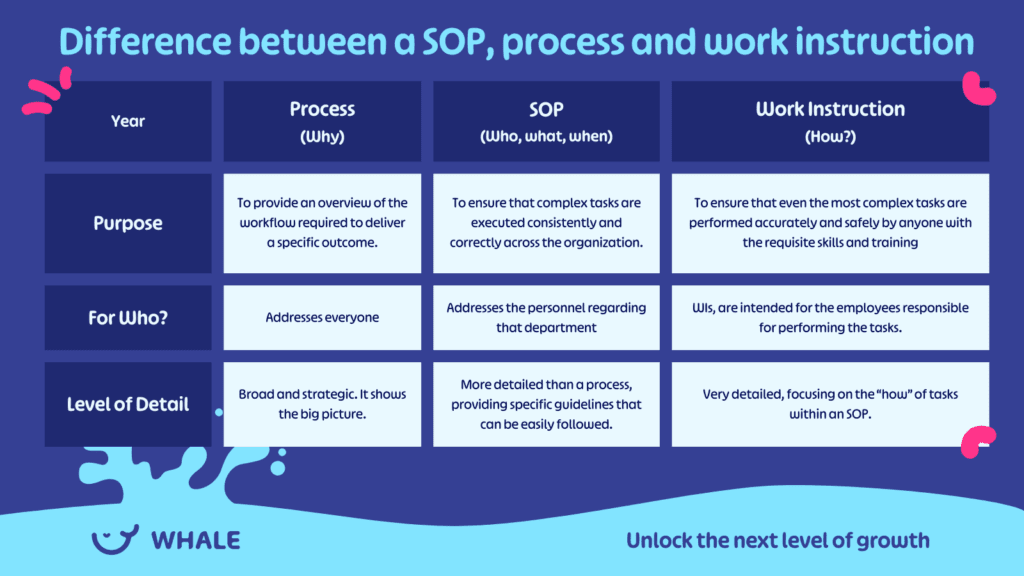 Difference between a SOP, process and work instruction

| Year | Process (Why) | SOP (Who, what, when) | Work Instruction (How?) |
|---|---|---|---|
| Purpose | To provide an overview of the workflow required to deliver a specific outcome. | To ensure that complex tasks are executed consistently and correctly across the organization. | To ensure that even the most complex tasks are performed accurately and safely by anyone with the requisite skills and training |
| For Who? | Addresses everyone | Addresses the personnel regarding that department | WIs, are intended for the employees responsible for performing the tasks. |
| Level of Detail | Broad and strategic. It shows the big picture. | More detailed than a process, providing specific guidelines that can be easily followed. | Very detailed, focusing on the "how" of tasks within an SOP. |

WHALE

Unlock the next level of growth